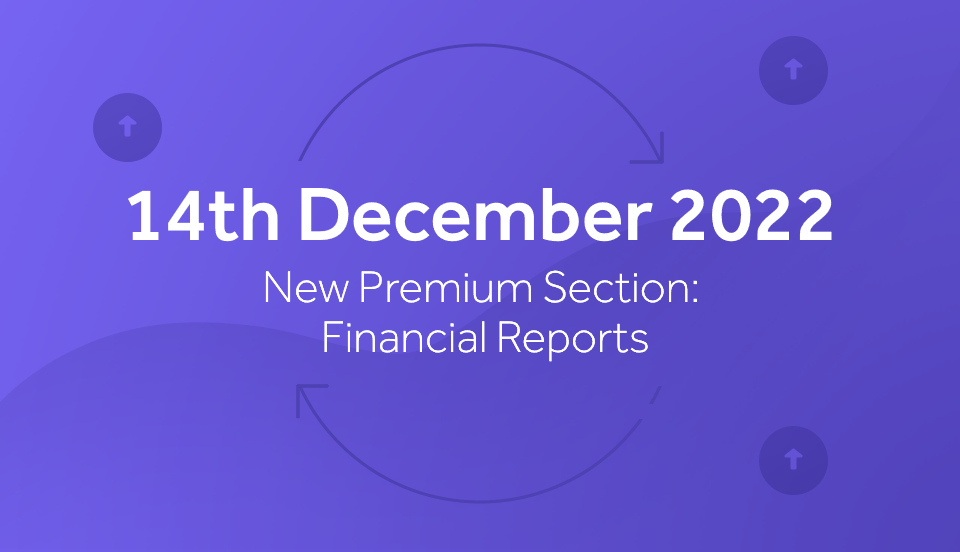 14th December 2022

New Premium Section: Financial Reports